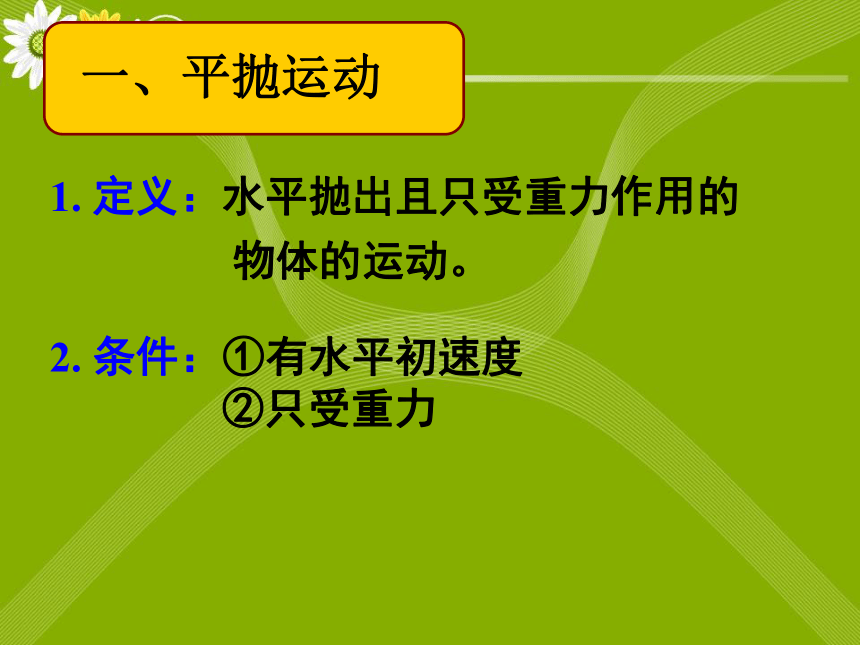 一、平抛运动

1. 定义：水平抛出且只受重力作用的物体的运动。

2. 条件：①有水平初速度
②只受重力